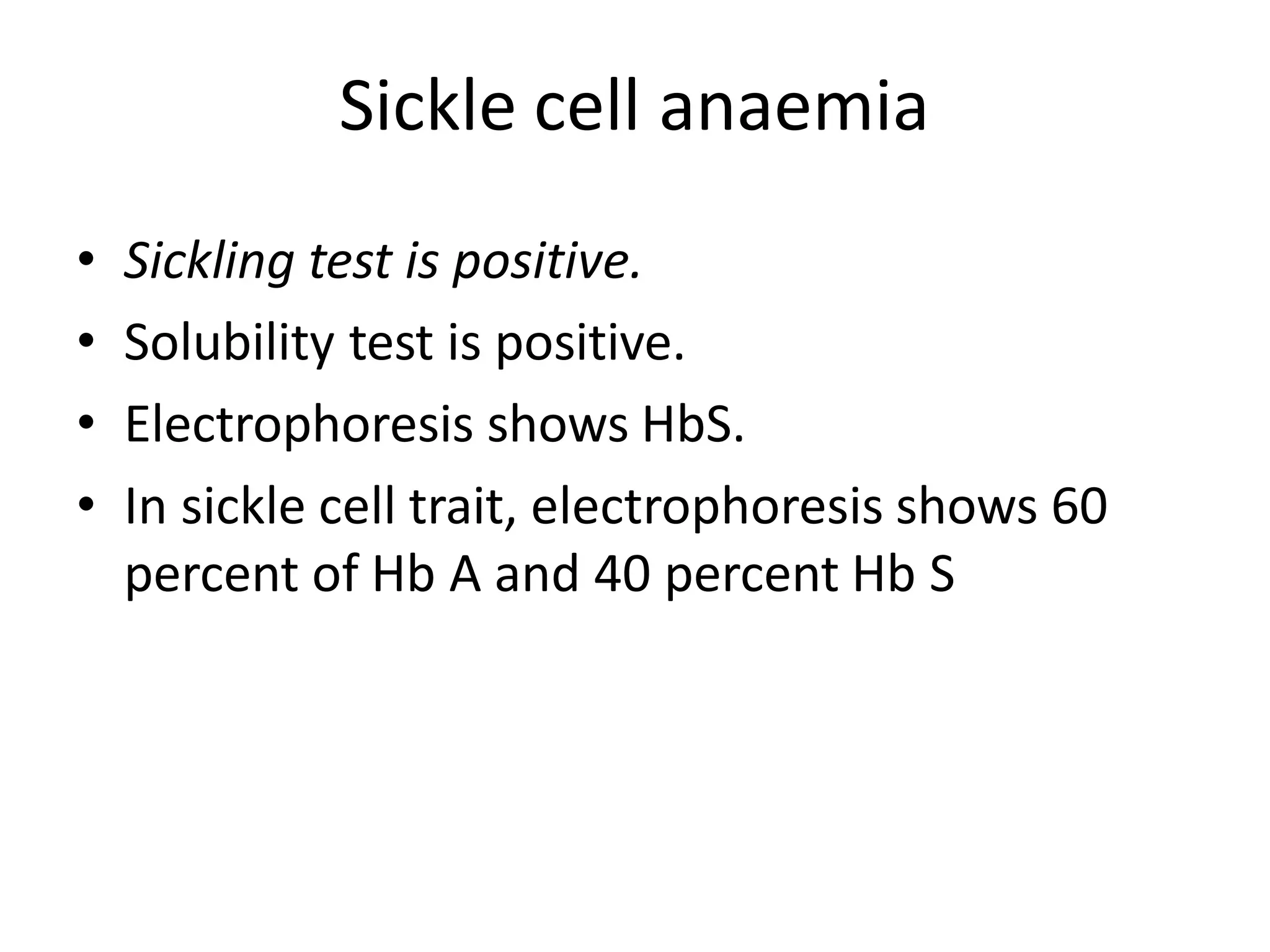 Sickle cell anaemia

• Sickling test is positive.
• Solubility test is positive.
• Electrophoresis shows HbS.
• In sickle cell trait, electrophoresis shows 60 percent of Hb A and 40 percent Hb S